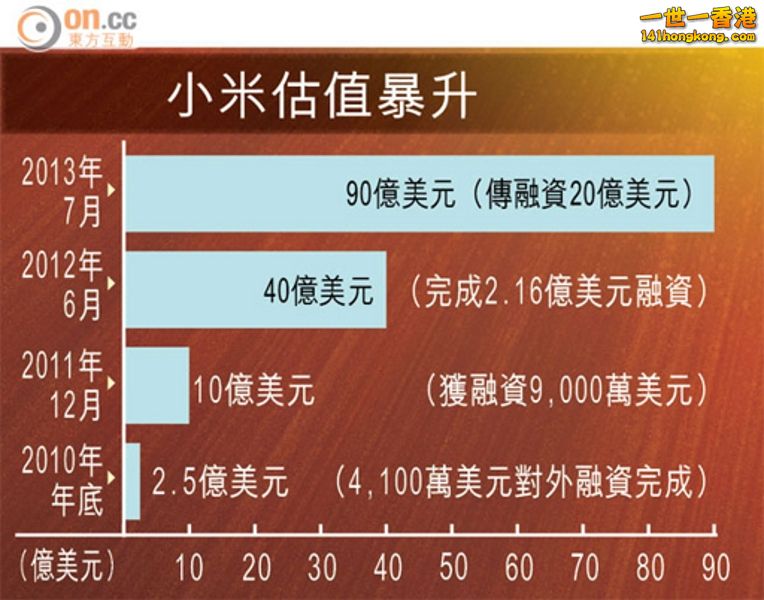 on.cc 東方互動

一世一香港 141hongkong.com

小米估值暴升

2013年7月 90億美元（傳融資20億美元）

2012年6月 40億美元 （完成2.16億美元融資）

2011年12月 10億美元 （獲融資9,000萬美元）

2010年年底 2.5億美元 （4,100萬美元對外融資完成）

（億美元） 10 20 30 40 50 60 70 80 90